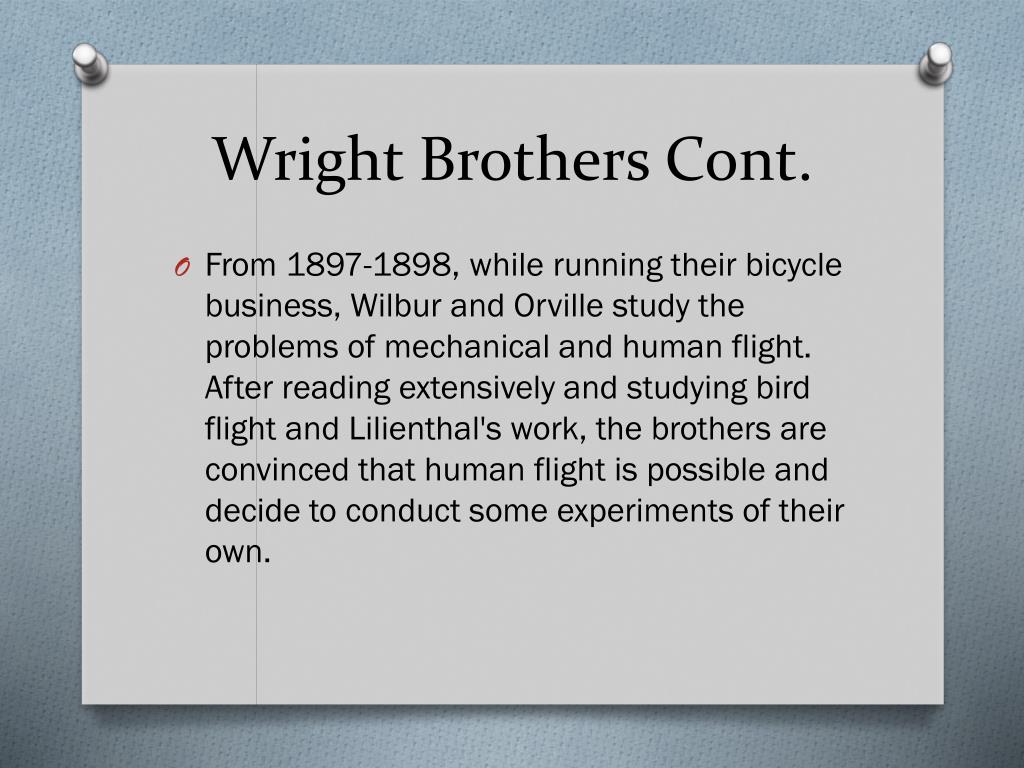 Wright Brothers Cont.

O From 1897-1898, while running their bicycle business, Wilbur and Orville study the problems of mechanical and human flight. After reading extensively and studying bird flight and Lilienthal's work, the brothers are convinced that human flight is possible and decide to conduct some experiments of their own.